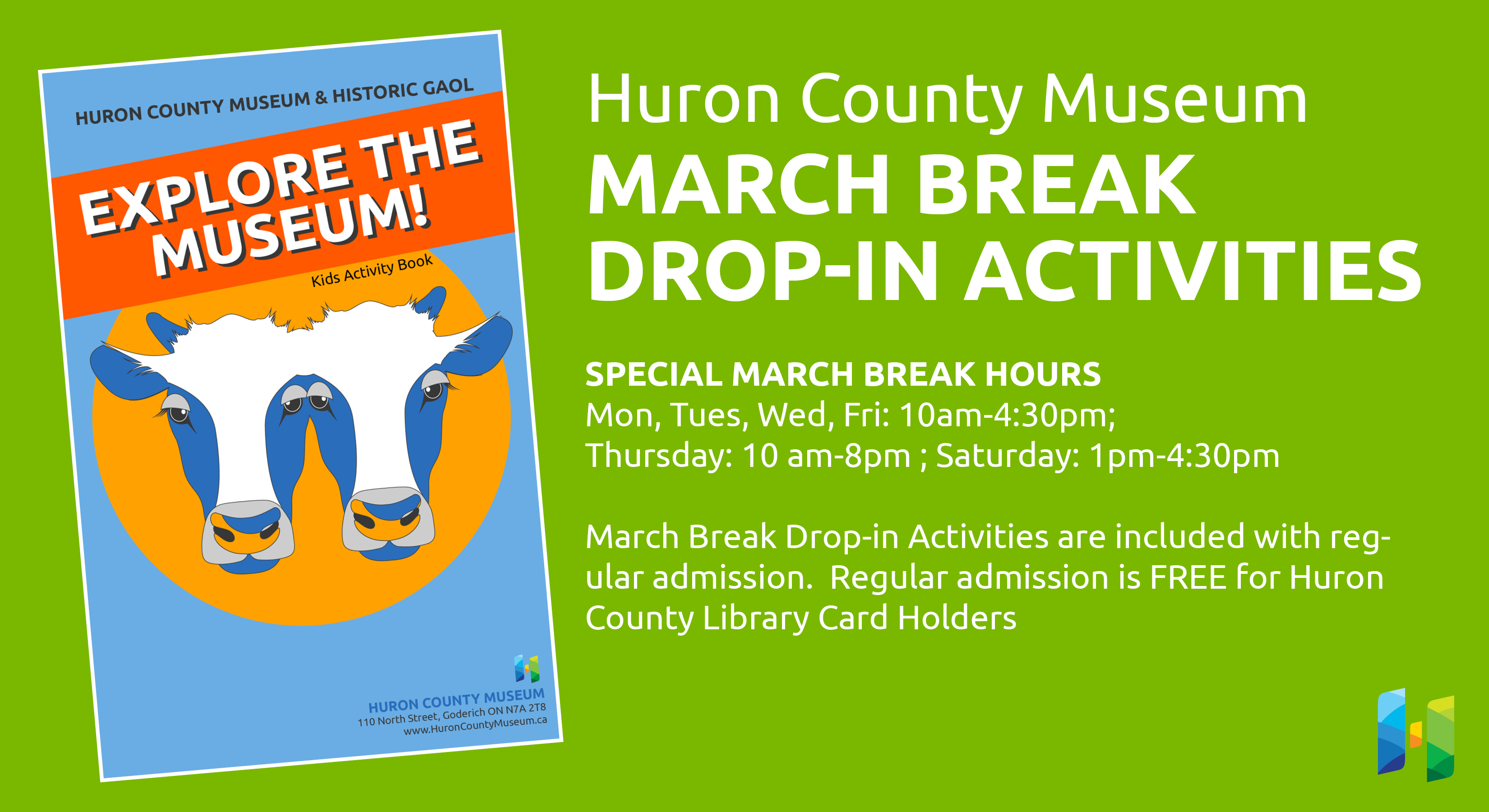 HURON COUNTY MUSEUM & HISTORIC GAOL

EXPLORE THE MUSEUM!

Kids Activity Book

HURON COUNTY MUSEUM
110 North Street, Goderich ON N7A 2T8
www.HuronCountyMuseum.ca

Huron County Museum
MARCH BREAK DROP-IN ACTIVITIES

SPECIAL MARCH BREAK HOURS
Mon, Tues, Wed, Fri: 10am-4:30pm;
Thursday: 10 am-8pm ; Saturday: 1pm-4:30pm

March Break Drop-in Activities are included with regular admission. Regular admission is FREE for Huron County Library Card Holders